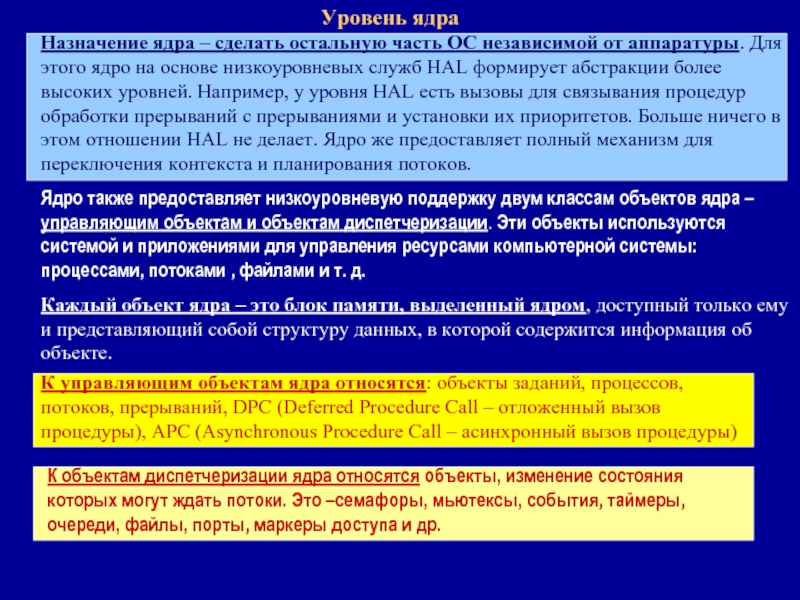 Уровень ядра

Назначение ядра – сделать остальную часть ОС независимой от аппаратуры. Для этого ядро на основе низкоуровневых служб HAL формирует абстракции более высоких уровней. Например, у уровня HAL есть вызовы для связывания процедур обработки прерываний с прерываниями и установки их приоритетов. Больше ничего в этом отношении HAL не делает. Ядро же предоставляет полный механизм для переключения контекста и планирования потоков.

Ядро также предоставляет низкоуровневую поддержку двум классам объектов ядра – управляющим объектам и объектам диспетчеризации. Эти объекты используются системой и приложениями для управления ресурсами компьютерной системы: процессами, потоками , файлами и т. д.

Каждый объект ядра – это блок памяти, выделенный ядром, доступный только ему и представляющий собой структуру данных, в которой содержится информация об объекте.

К управляющим объектам ядра относятся: объекты заданий, процессов, потоков, прерываний, DPC (Deferred Procedure Call – отложенный вызов процедуры), APC (Asynchronous Procedure Call – асинхронный вызов процедуры)

К объектам диспетчеризации ядра относятся объекты, изменение состояния которых могут ждать потоки. Это –семафоры, мьютексы, события, таймеры, очереди, файлы, порты, маркеры доступа и др.